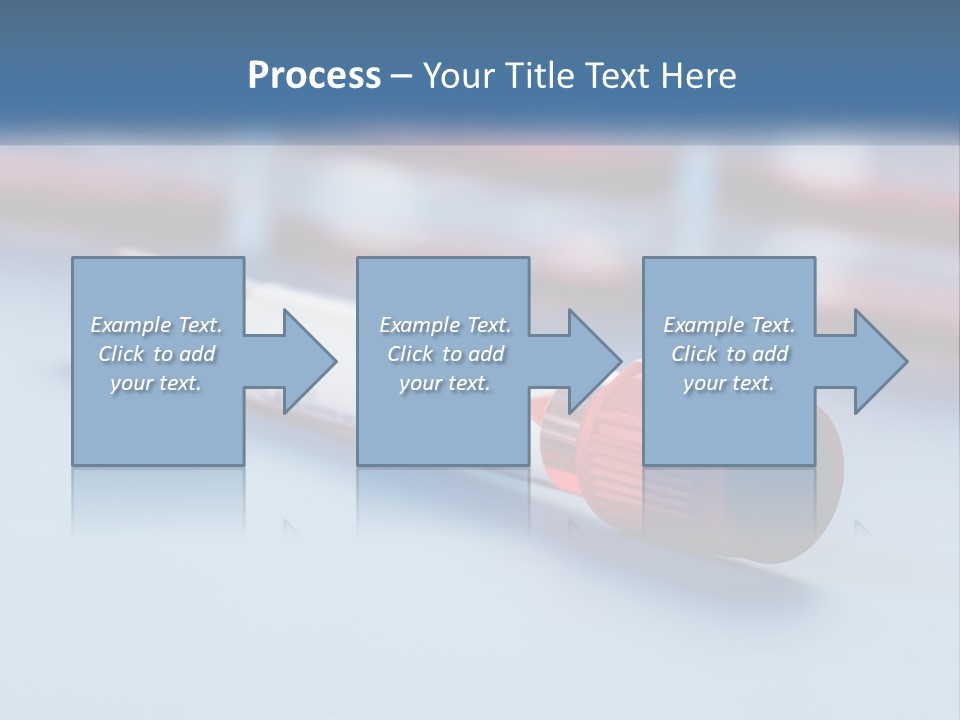 Process – Your Title Text Here

Example Text. Click to add your text.

Example Text. Click to add your text.

Example Text. Click to add your text.